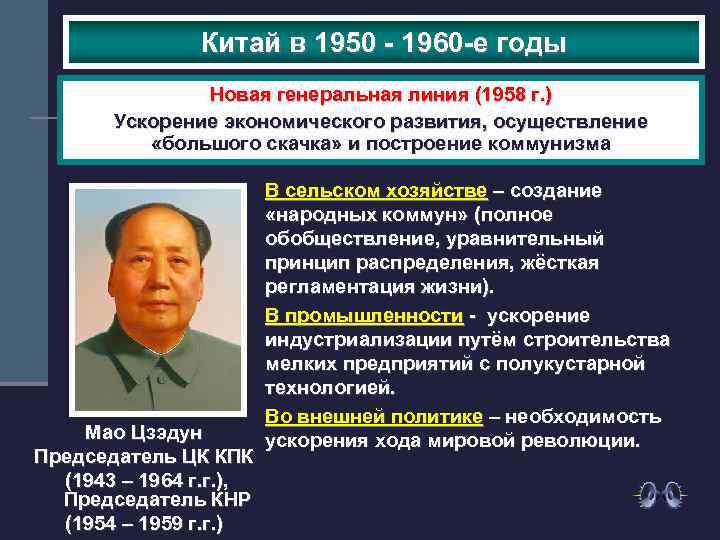 Китай в 1950 - 1960-е годы

Новая генеральная линия (1958 г.)
Ускорение экономического развития, осуществление «большого скачка» и построение коммунизма

В сельском хозяйстве – создание «народных коммун» (полное обобществление, уравнительный принцип распределения, жёсткая регламентация жизни).

В промышленности - ускорение индустриализации путём строительства мелких предприятий с полукустарной технологией.

Во внешней политике – необходимость ускорения хода мировой революции.

Мао Цзэдун
Председатель ЦК КПК
(1943 – 1964 г.г.),
Председатель КНР
(1954 – 1959 г.г.)